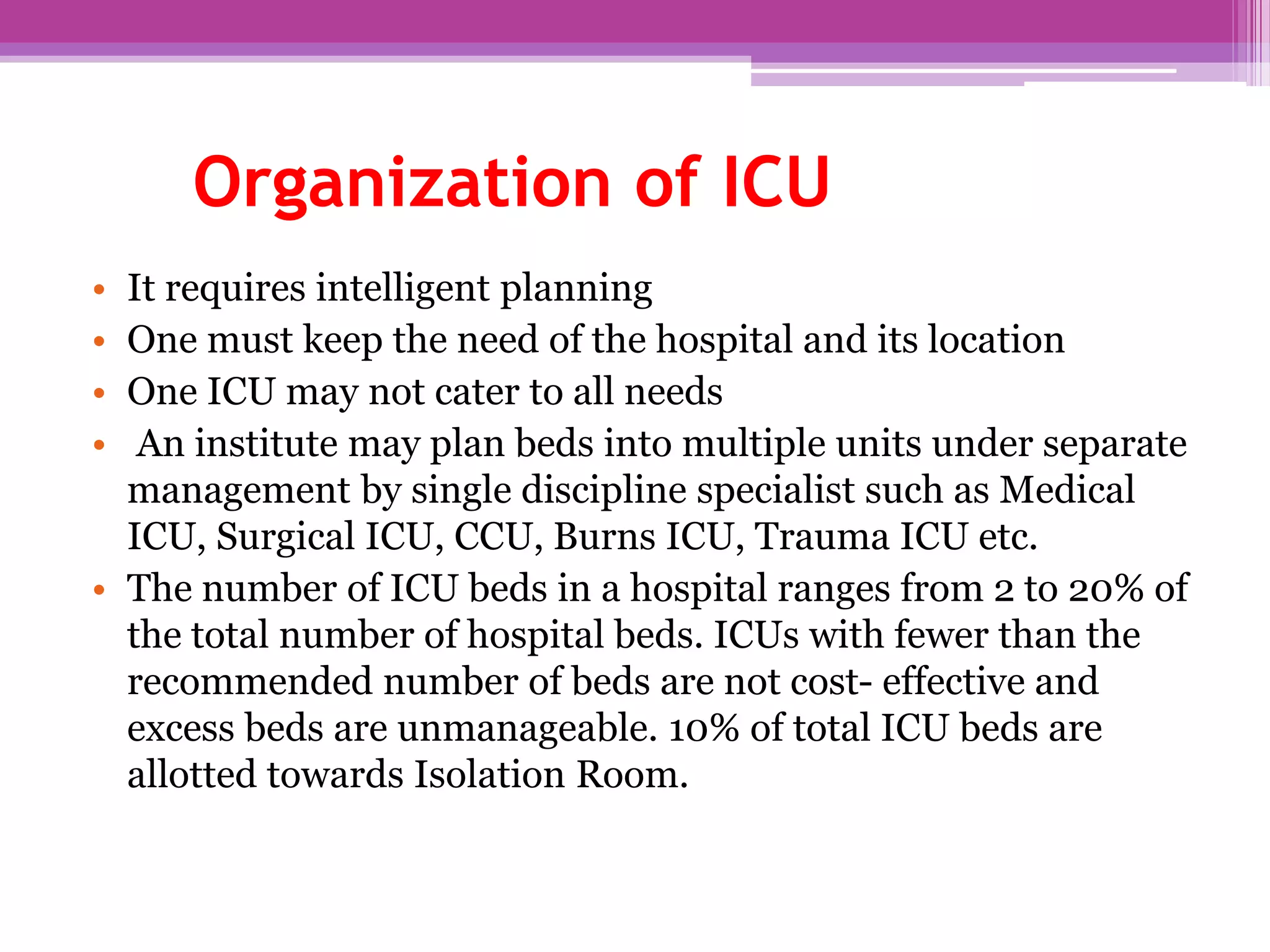 Organization of ICU

• It requires intelligent planning
• One must keep the need of the hospital and its location
• One ICU may not cater to all needs
• An institute may plan beds into multiple units under separate management by single discipline specialist such as Medical ICU, Surgical ICU, CCU, Burns ICU, Trauma ICU etc.
• The number of ICU beds in a hospital ranges from 2 to 20% of the total number of hospital beds. ICUs with fewer than the recommended number of beds are not cost- effective and excess beds are unmanageable. 10% of total ICU beds are allotted towards Isolation Room.